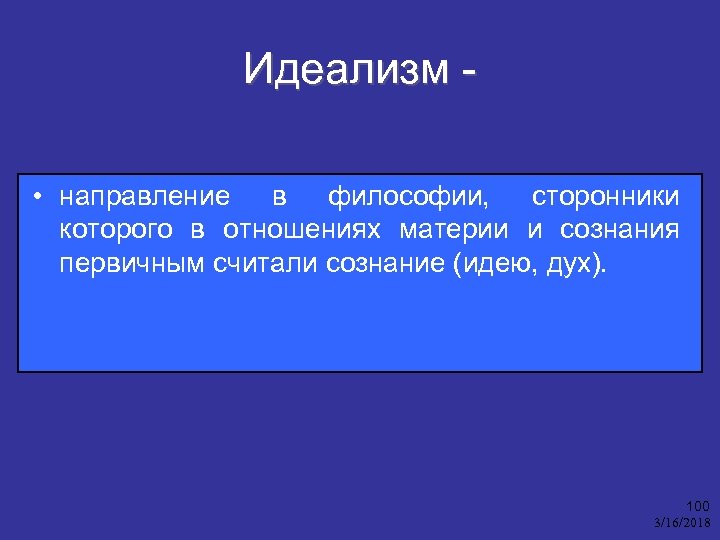 Идеализм -

• направление в философии, сторонники которого в отношениях материи и сознания первичным считали сознание (идею, дух).

100
3/16/2018